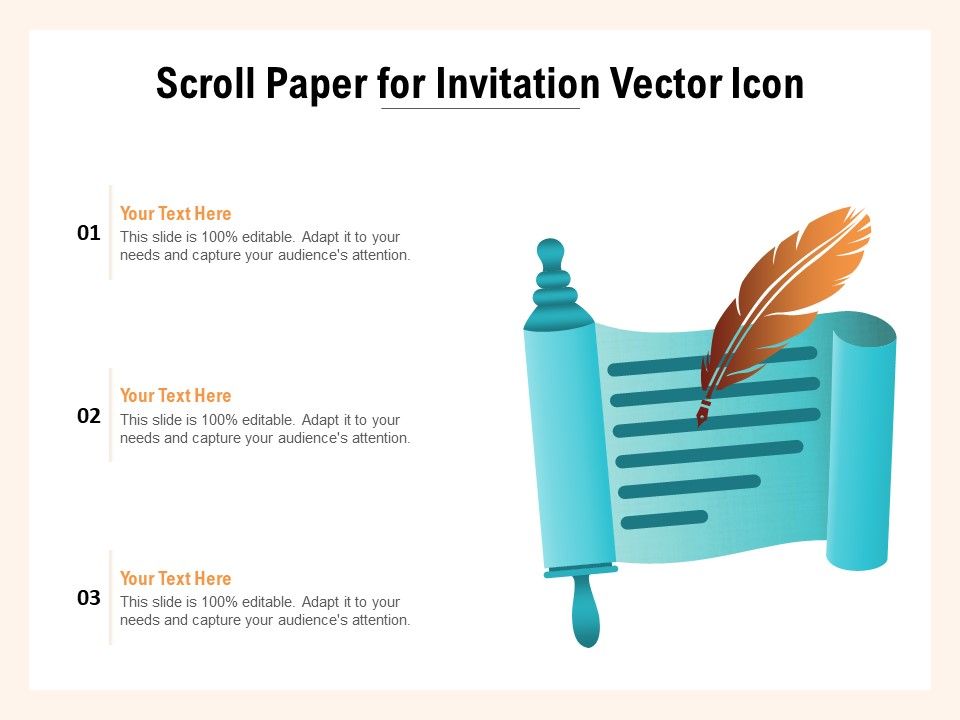 Scroll Paper for Invitation Vector Icon

01
Your Text Here
This slide is 100% editable. Adapt it to your needs and capture your audience's attention.

02
Your Text Here
This slide is 100% editable. Adapt it to your needs and capture your audience's attention.

03
Your Text Here
This slide is 100% editable. Adapt it to your needs and capture your audience's attention.